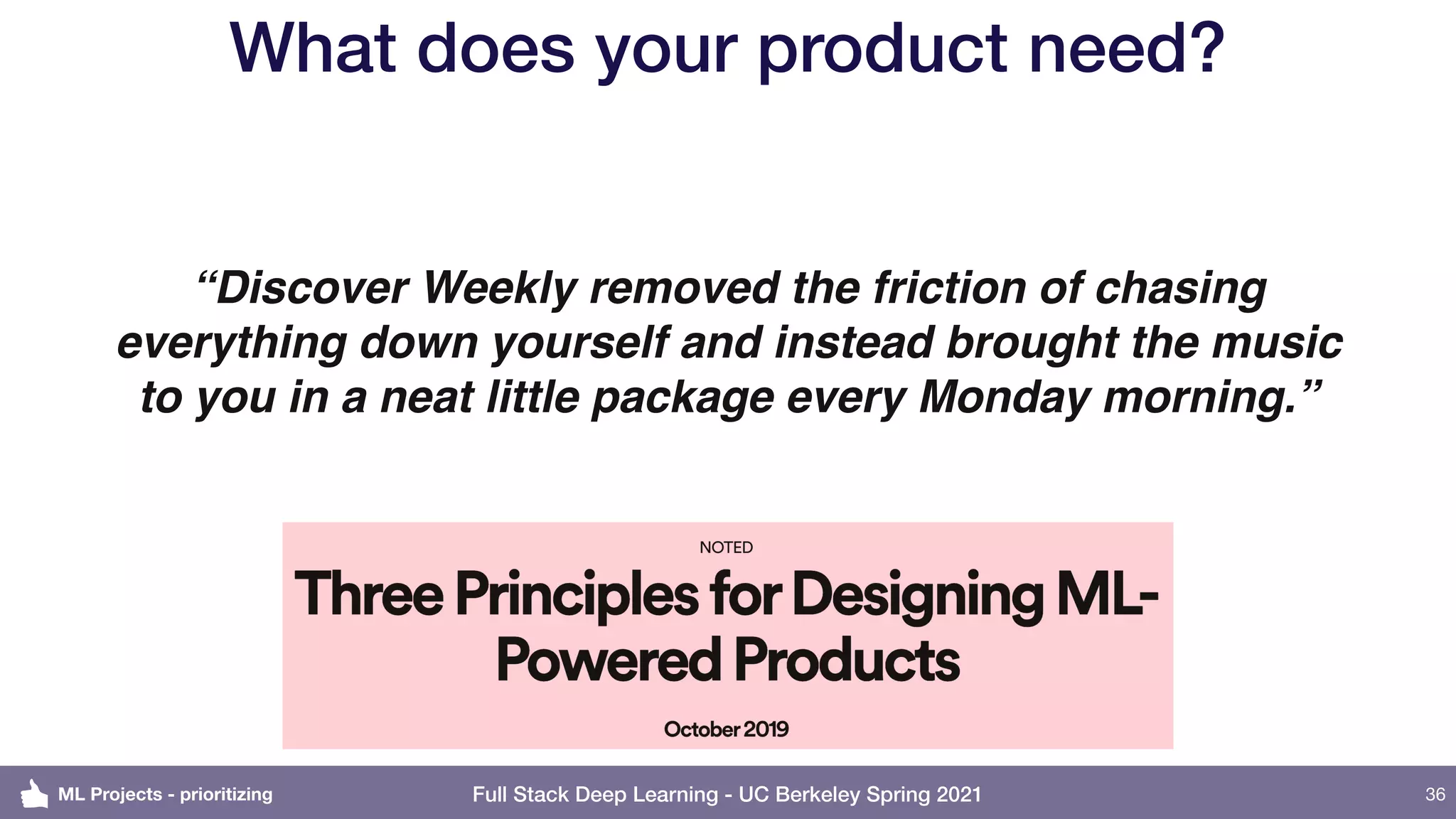 What does your product need?

“Discover Weekly removed the friction of chasing everything down yourself and instead brought the music to you in a neat little package every Monday morning.”

NOTED

Three Principles for Designing ML-Powered Products

October 2019

ML Projects - prioritizing

Full Stack Deep Learning - UC Berkeley Spring 2021

36